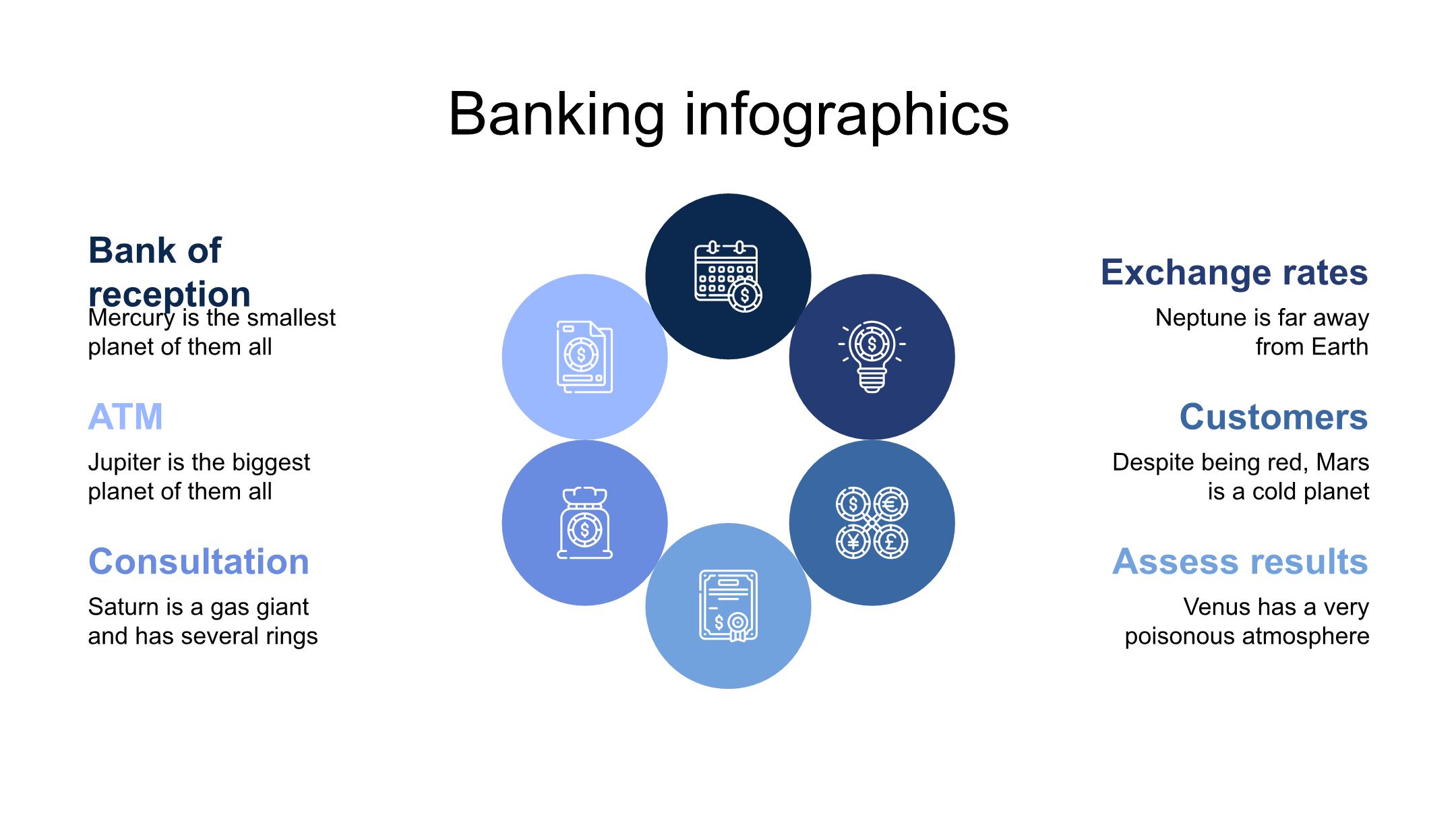 Banking infographics

Bank of reception

Mercury is the smallest planet of them all

ATM

Jupiter is the biggest planet of them all

Consultation

Saturn is a gas giant and has several rings

Exchange rates

Neptune is far away from Earth

Customers

Despite being red, Mars is a cold planet

Assess results

Venus has a very poisonous atmosphere